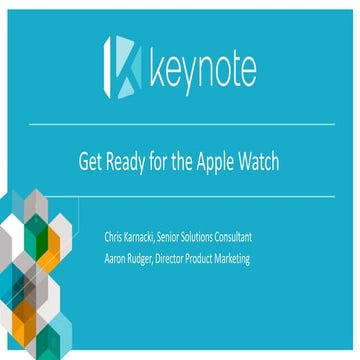 keynote

Get Ready for the Apple Watch

Chris Karnacki, Senior Solutions Consultant

Aaron Rudger, Director Product Marketing